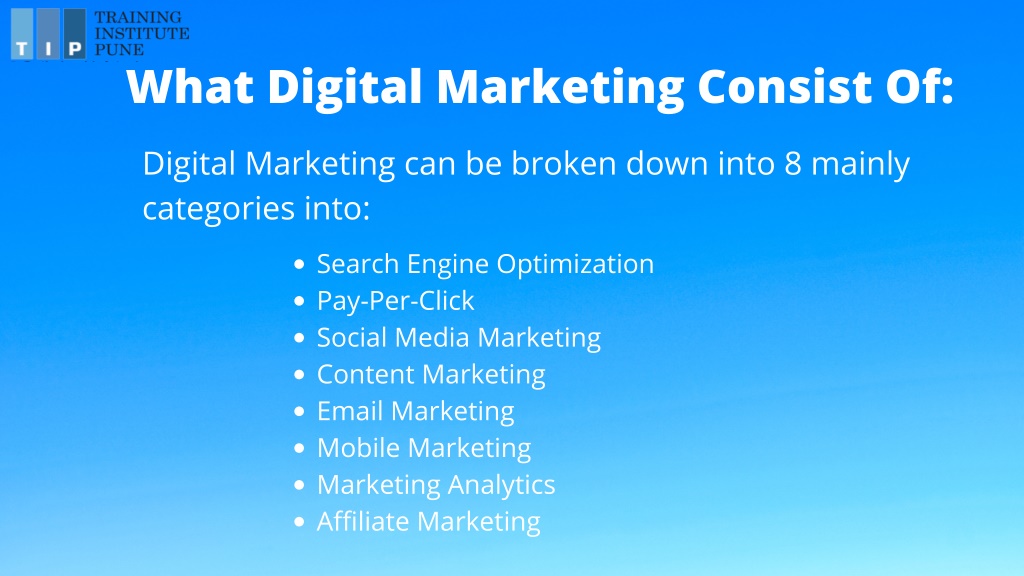 T I P TRAINING INSTITUTE PUNE

What Digital Marketing Consist Of:

Digital Marketing can be broken down into 8 mainly categories into:

- Search Engine Optimization
- Pay-Per-Click
- Social Media Marketing
- Content Marketing
- Email Marketing
- Mobile Marketing
- Marketing Analytics
- Affiliate Marketing